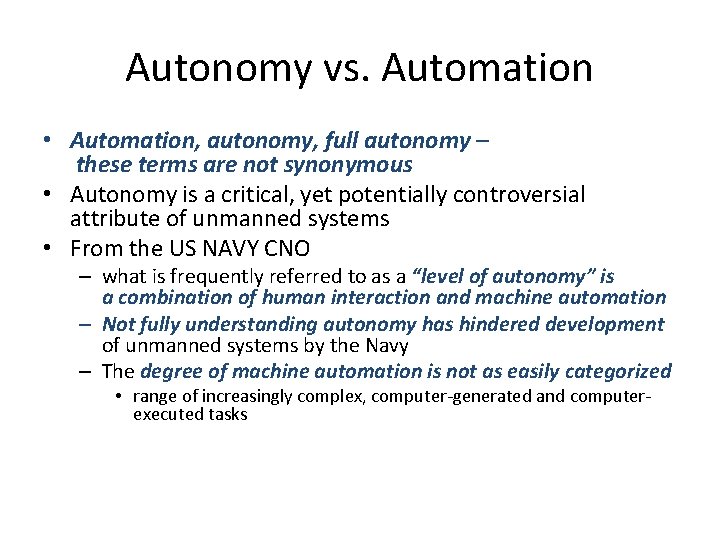 Autonomy vs. Automation

• Automation, autonomy, full autonomy – these terms are not synonymous
• Autonomy is a critical, yet potentially controversial attribute of unmanned systems
• From the US NAVY CNO
  – what is frequently referred to as a “level of autonomy” is a combination of human interaction and machine automation
  – Not fully understanding autonomy has hindered development of unmanned systems by the Navy
  – The degree of machine automation is not as easily categorized
    • range of increasingly complex, computer-generated and computer-executed tasks